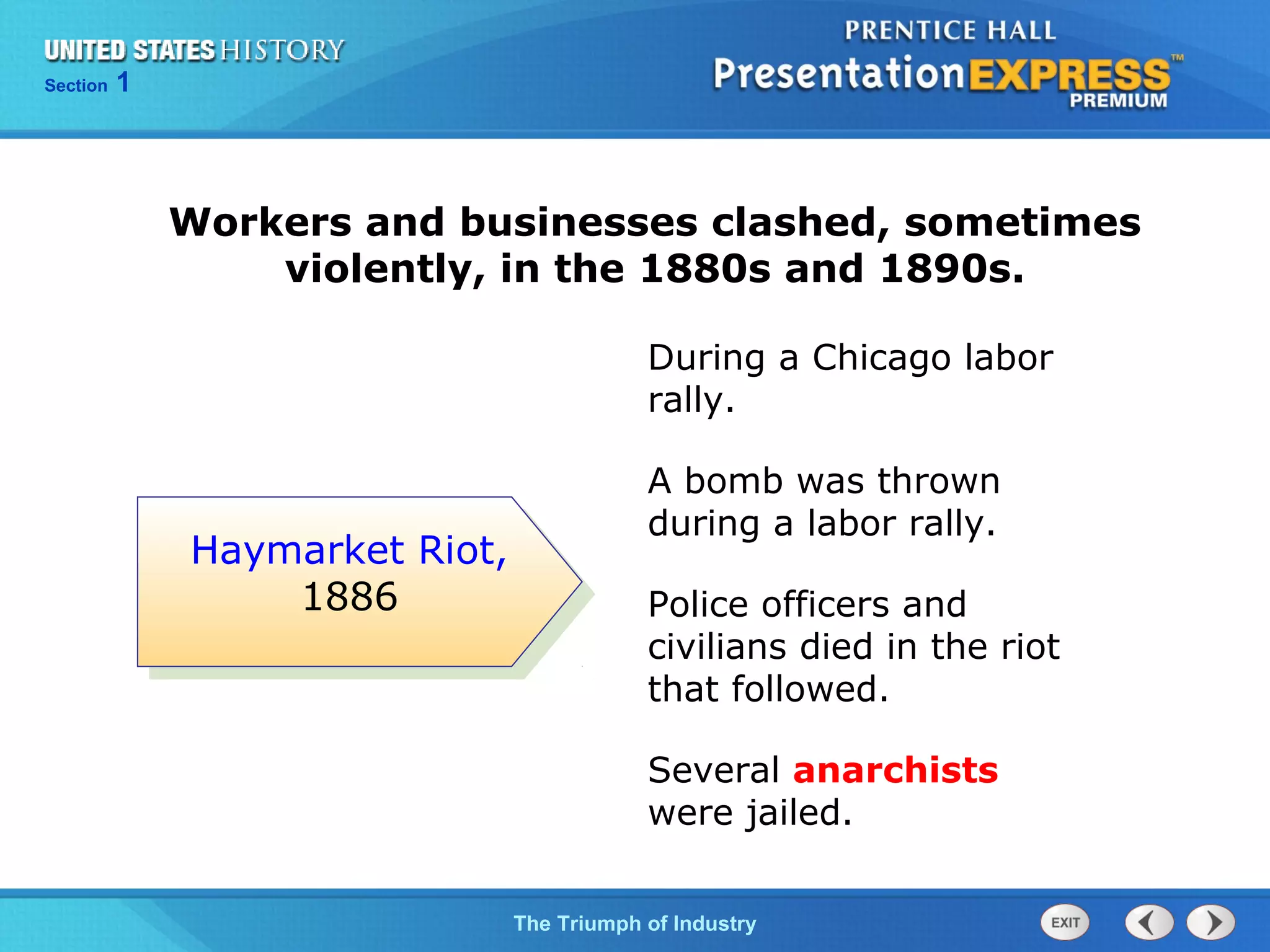 UNITED STATES HISTORY
Section 1

PRENTICE HALL
PresentationEXPRESS™
PREMIUM

Workers and businesses clashed, sometimes violently, in the 1880s and 1890s.

Haymarket Riot, 1886

During a Chicago labor rally.

A bomb was thrown during a labor rally.

Police officers and civilians died in the riot that followed.

Several anarchists were jailed.

The Triumph of Industry

EXIT